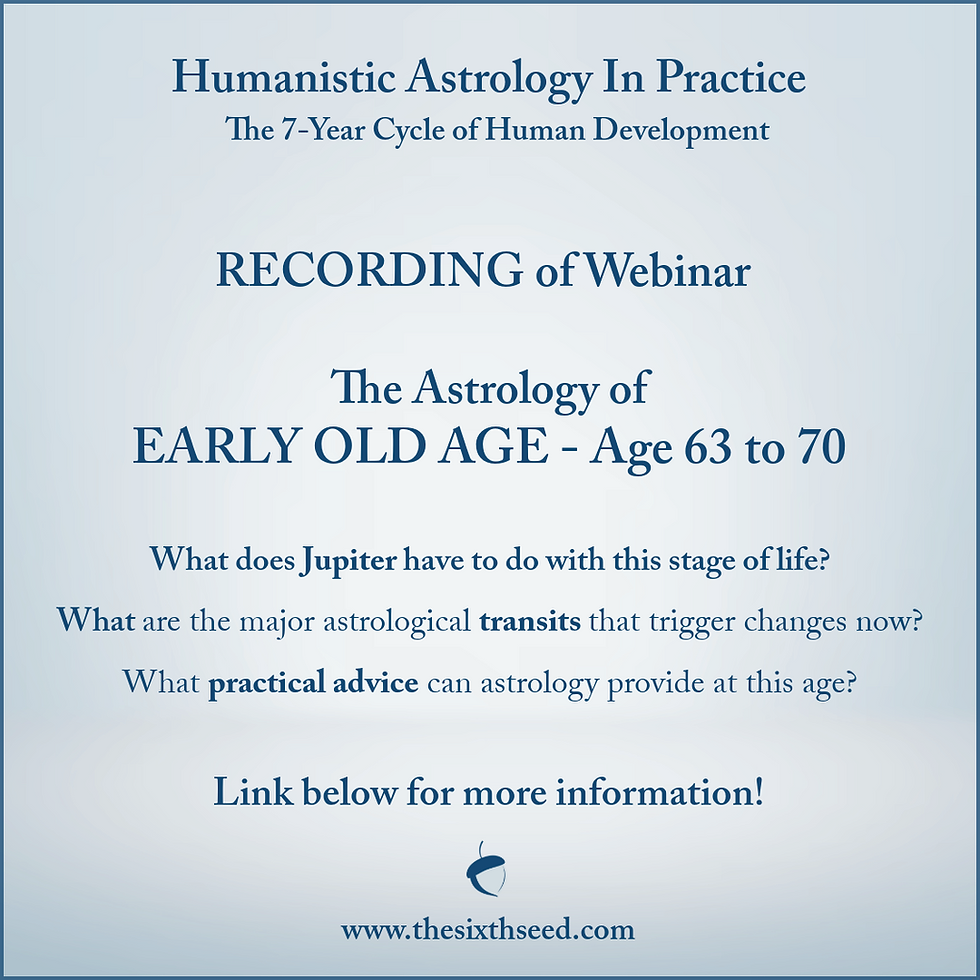 Humanistic Astrology In Practice
The 7-Year Cycle of Human Development

RECORDING of Webinar

The Astrology of
EARLY OLD AGE - Age 63 to 70

What does Jupiter have to do with this stage of life?

What are the major astrological transits that trigger changes now?

What practical advice can astrology provide at this age?

Link below for more information!

www.thesixthseed.com